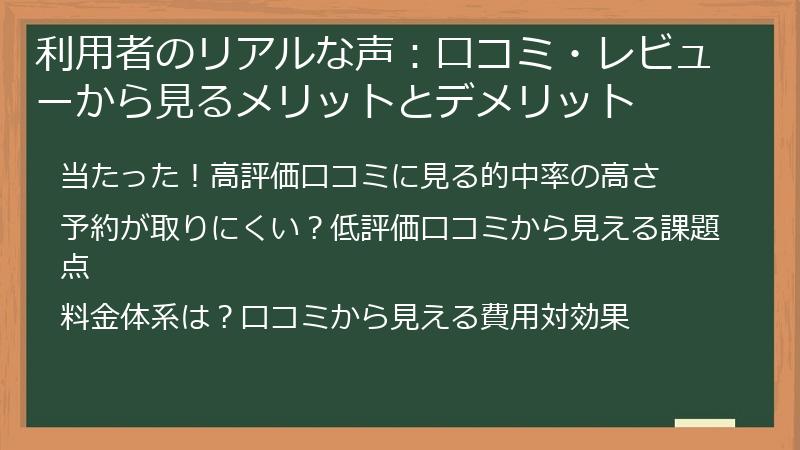 利用者のリアルな声：口コミ・レビューから見るメリットとデメリット

当たった！高評価口コミに見る的中率の高さ

予約が取りにくい？低評価口コミから見える課題点

料金体系は？口コミから見える費用対効果